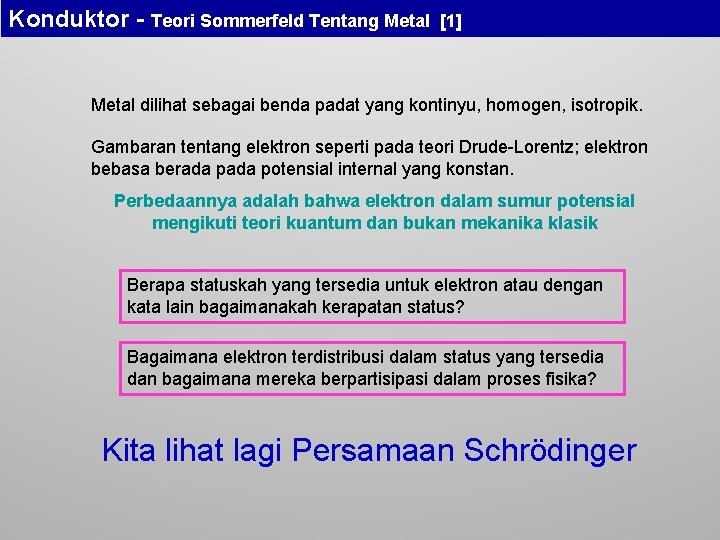 Konduktor - Teori Sommerfeld Tentang Metal [1]

Metal dilihat sebagai benda padat yang kontinyu, homogen, isotropik.

Gambaran tentang elektron seperti pada teori Drude-Lorentz; elektron bebasa berada pada potensial internal yang konstan.

Perbedaannya adalah bahwa elektron dalam sumur potensial mengikuti teori kuantum dan bukan mekanika klasik

Berapa statuskah yang tersedia untuk elektron atau dengan kata lain bagaimanakah kerapatan status?

Bagaimana elektron terdistribusi dalam status yang tersedia dan bagaimana mereka berpartisipasi dalam proses fisika?

Kita lihat lagi Persamaan Schrödinger